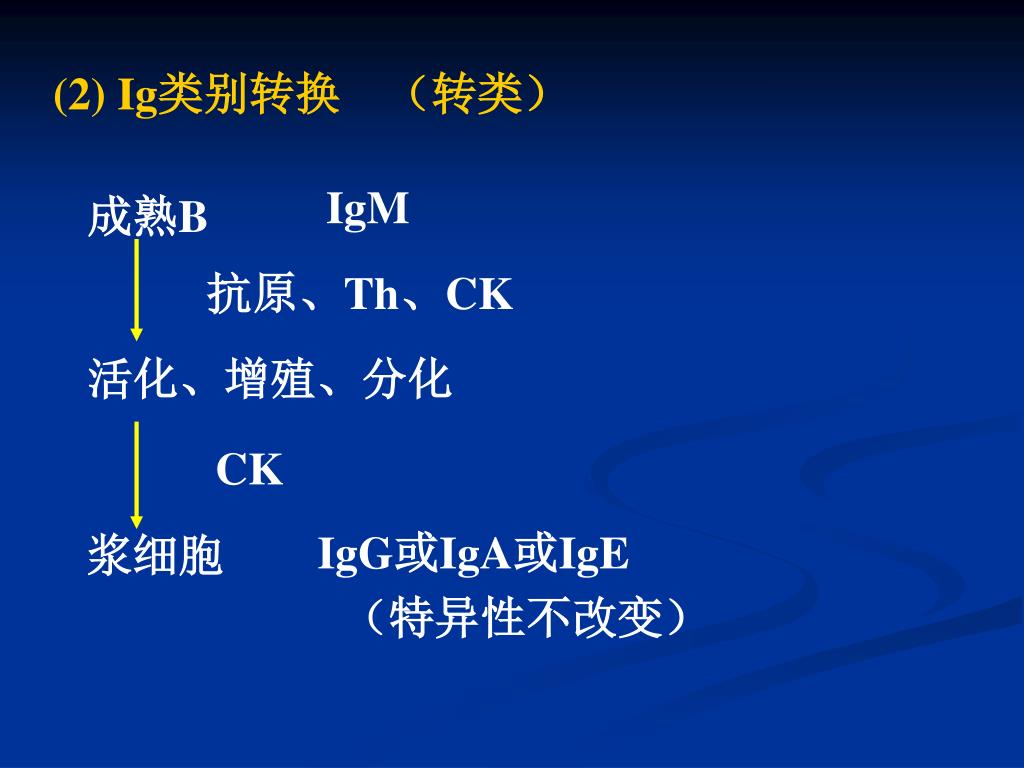 (2) Ig类别转换 （转类）

成熟B IgM

抗原、Th、CK

活化、增殖、分化

CK

浆细胞 IgG或IgA或IgE

（特异性不改变）